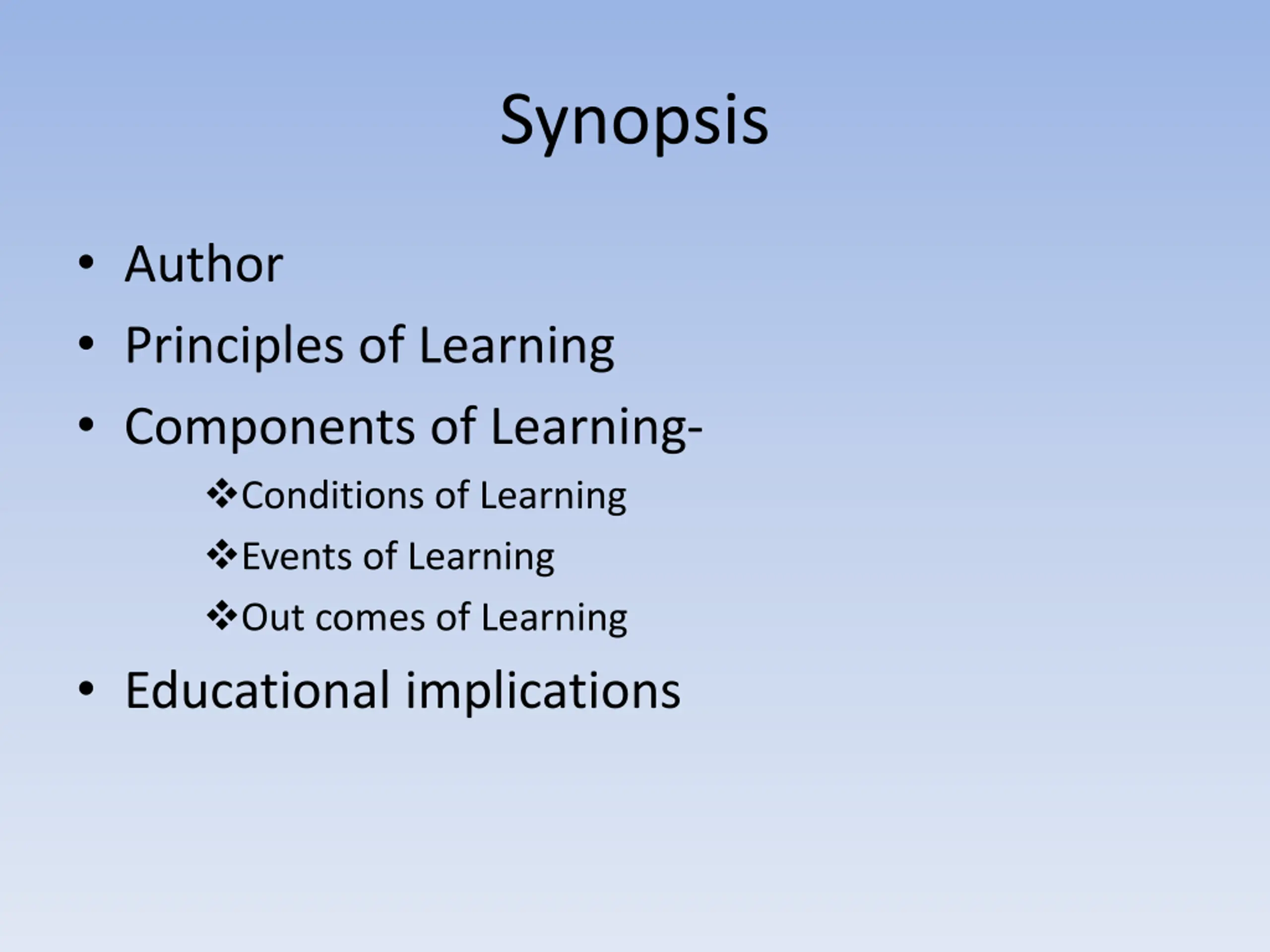 Synopsis

• Author
• Principles of Learning
• Components of Learning-
❖Conditions of Learning
❖Events of Learning
❖Out comes of Learning
• Educational implications